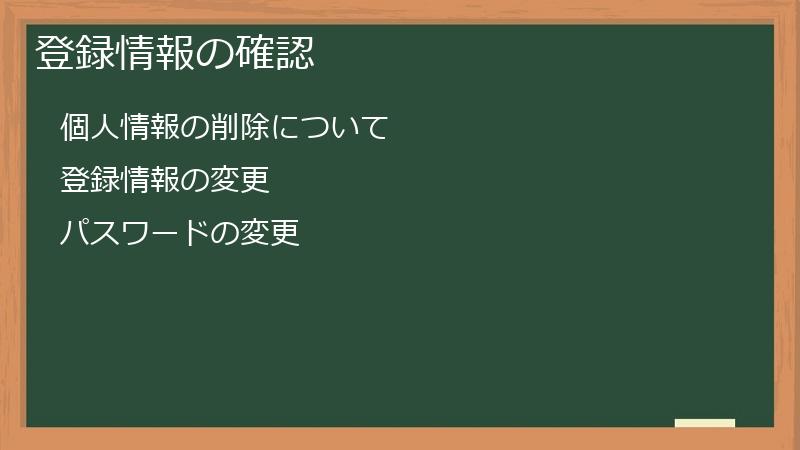 登録情報の確認

個人情報の削除について

登録情報の変更

パスワードの変更